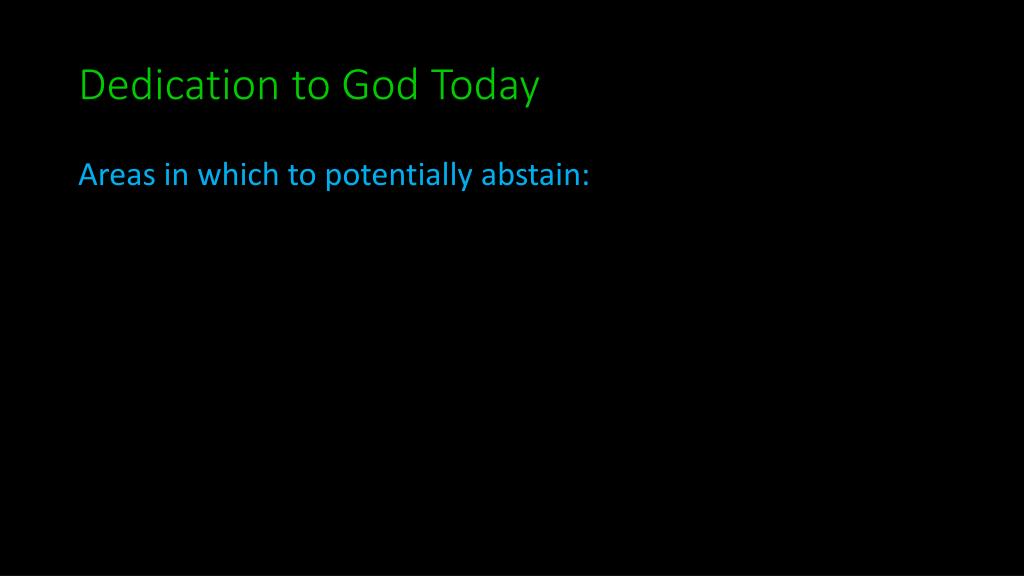 Dedication to God Today

Areas in which to potentially abstain: